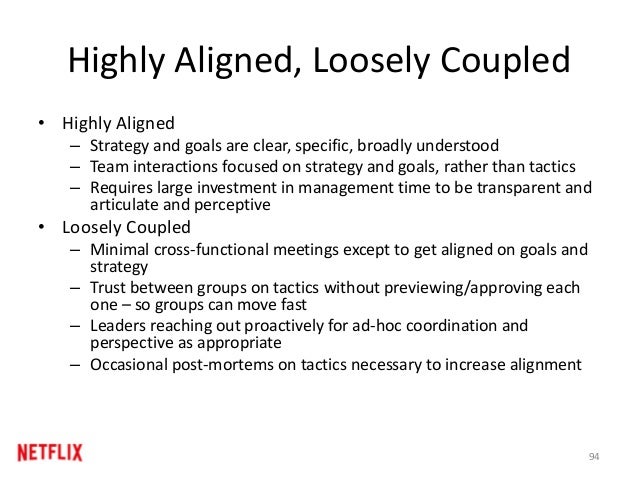 Highly Aligned, Loosely Coupled

• Highly Aligned
  – Strategy and goals are clear, specific, broadly understood
  – Team interactions focused on strategy and goals, rather than tactics
  – Requires large investment in management time to be transparent and articulate and perceptive
• Loosely Coupled
  – Minimal cross-functional meetings except to get aligned on goals and strategy
  – Trust between groups on tactics without previewing/approving each one – so groups can move fast
  – Leaders reaching out proactively for ad-hoc coordination and perspective as appropriate
  – Occasional post-mortems on tactics necessary to increase alignment

NETFLIX

94